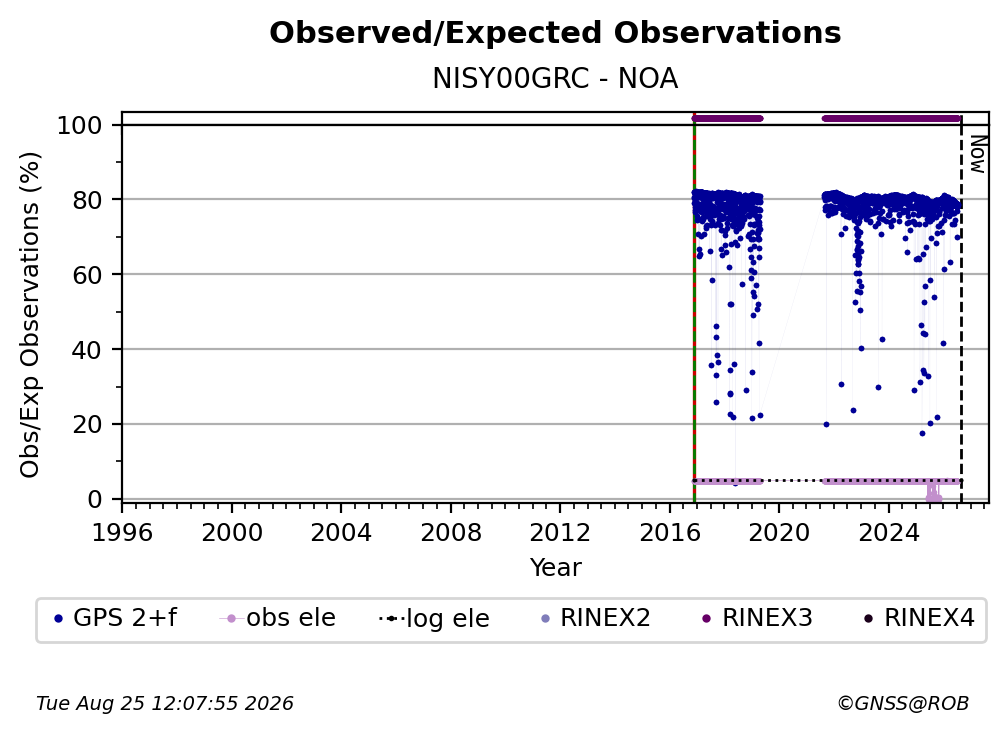 Observed/Expected Observations
NISY00GRC - NOA

Obs/Exp Observations (%)

100
80
60
40
20
0

Now

1996 2000 2004 2008 2012 2016 2020 2024
Year

GPS 2+f obs ele log ele RINEX2 RINEX3 RINEX4

Tue Aug 25 12:07:55 2026
©GNSS@ROB